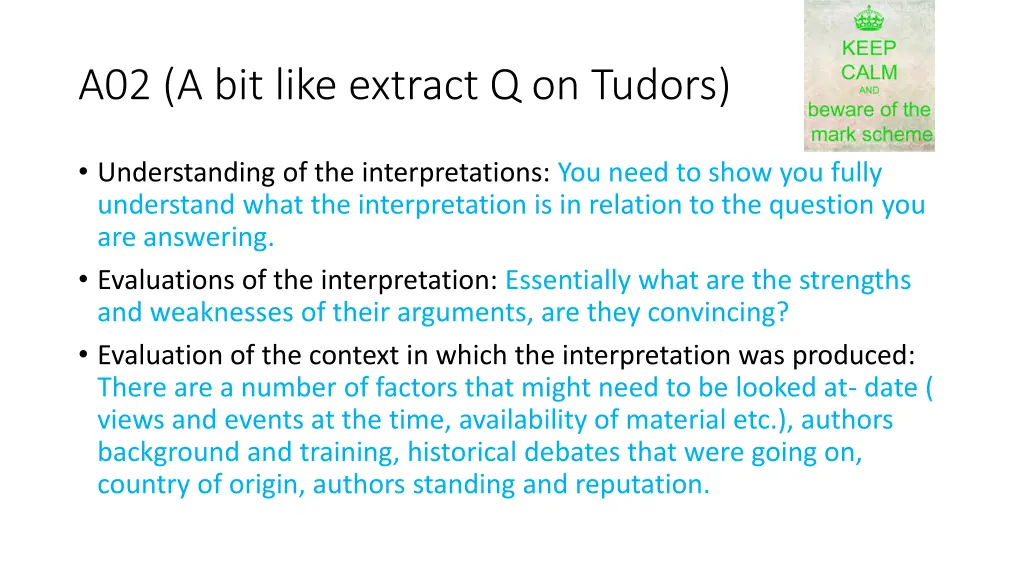 A02 (A bit like extract Q on Tudors)

KEEP CALM AND beware of the mark scheme

• Understanding of the interpretations: You need to show you fully understand what the interpretation is in relation to the question you are answering.
• Evaluations of the interpretation: Essentially what are the strengths and weaknesses of their arguments, are they convincing?
• Evaluation of the context in which the interpretation was produced: There are a number of factors that might need to be looked at- date ( views and events at the time, availability of material etc.), authors background and training, historical debates that were going on, country of origin, authors standing and reputation.